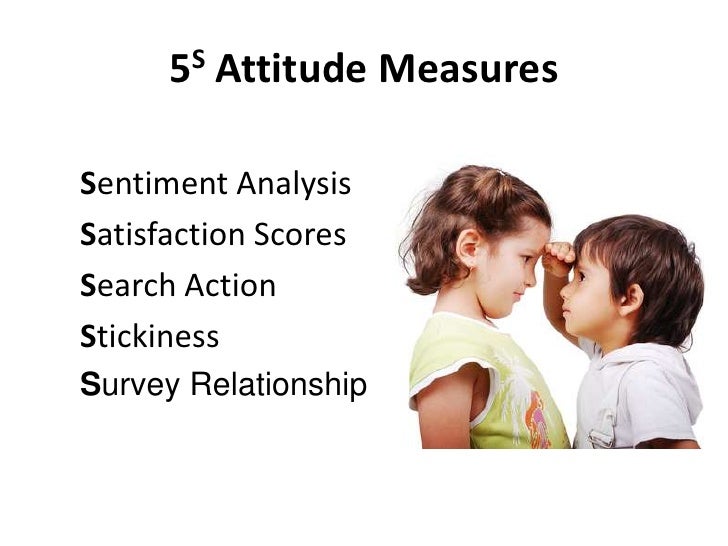 $5^S$ Attitude Measures

Sentiment Analysis
Satisfaction Scores
Search Action
Stickiness
Survey Relationship